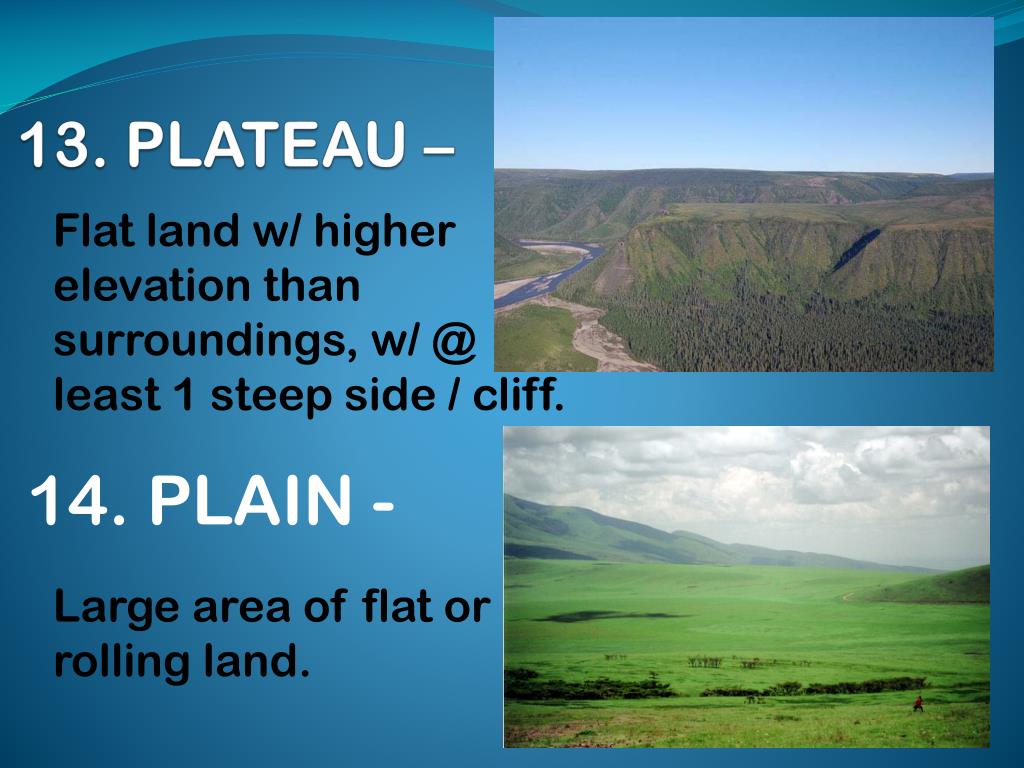 13. PLATEAU –

Flat land w/ higher elevation than surroundings, w/ @ least 1 steep side / cliff.

14. PLAIN -

Large area of flat or rolling land.